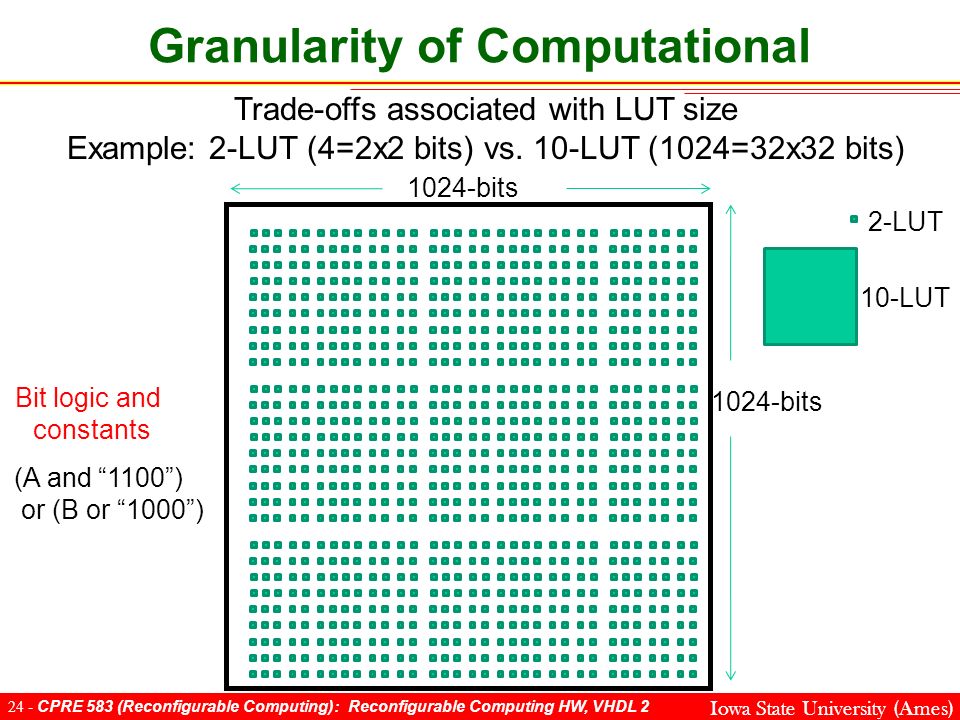 Granularity of Computational

Trade-offs associated with LUT size
Example: 2-LUT (4=2x2 bits) vs. 10-LUT (1024=32x32 bits)

1024-bits

2-LUT

10-LUT

1024-bits

Bit logic and constants

(A and “1100”) or (B or “1000”)

24 - CPRE 583 (Reconfigurable Computing): Reconfigurable Computing HW, VHDL 2

Iowa State University (Ames)